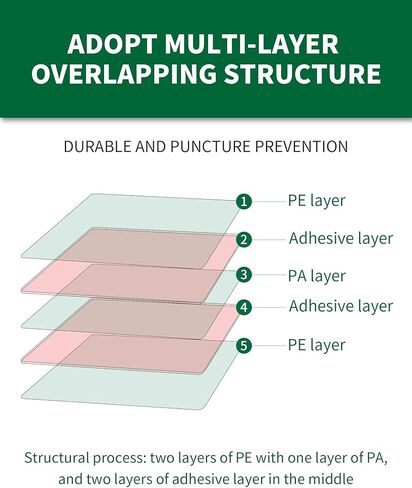 ADOPT MULTI-LAYER OVERLAPPING STRUCTURE

DURABLE AND PUNCTURE PREVENTION

1 PE layer
2 Adhesive layer
3 PA layer
4 Adhesive layer
5 PE layer

Structural process: two layers of PE with one layer of PA, and two layers of adhesive layer in the middle